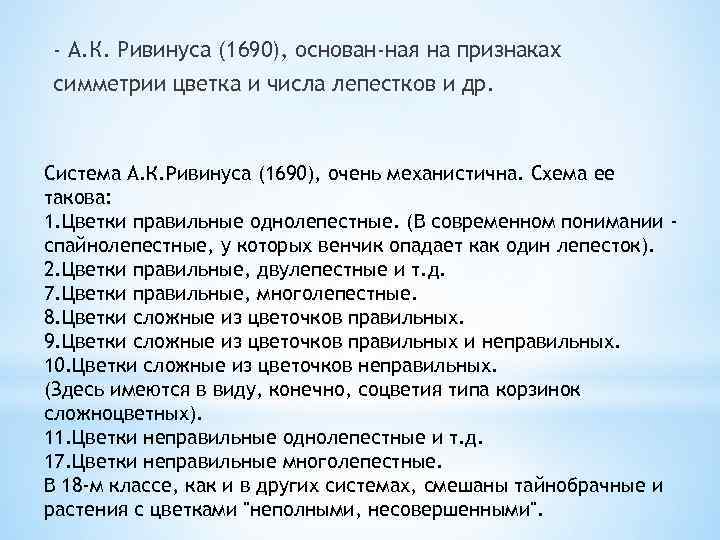 - А.К. Ривинуса (1690), основан-ная на признаках симметрии цветка и числа лепестков и др.

Система А.К.Ривинуса (1690), очень механистична. Схема ее такова:
1.Цветки правильные однолепестные. (В современном понимании - спайнолепестные, у которых венчик опадает как один лепесток).
2.Цветки правильные, двулепестные и т.д.
7.Цветки правильные, многолепестные.
8.Цветки сложные из цветочков правильных.
9.Цветки сложные из цветочков правильных и неправильных.
10.Цветки сложные из цветочков неправильных.
(Здесь имеются в виду, конечно, соцветия типа корзинок сложноцветных).
11.Цветки неправильные однолепестные и т.д.
17.Цветки неправильные многолепестные.
В 18-м классе, как и в других системах, смешаны тайнобрачные и растения с цветками "неполными, несовершенными".